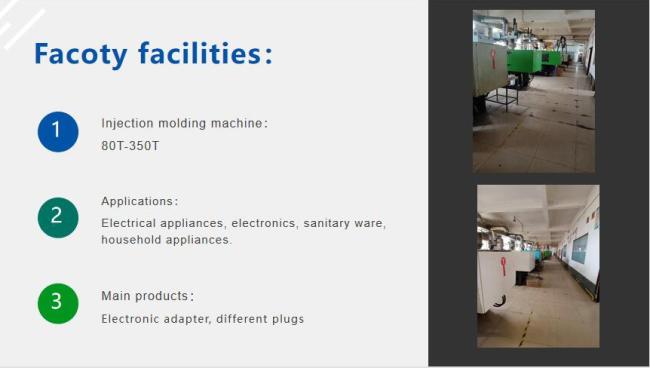 Facoty facilities:

1

Injection molding machine:
80T-350T

2

Applications:
Electrical appliances, electronics, sanitary ware, household appliances.

3

Main products:
Electronic adapter, different plugs